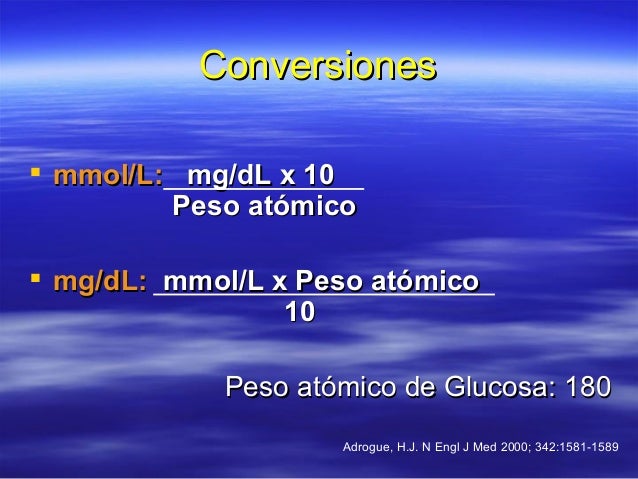 Conversiones

▪ mmol/L: $\frac{\text{mg/dL x 10}}{\text{Peso atómico}}$

▪ mg/dL: $\frac{\text{mmol/L x Peso atómico}}{10}$

Peso atómico de Glucosa: 180

Adrogue, H.J. N Engl J Med 2000; 342:1581-1589